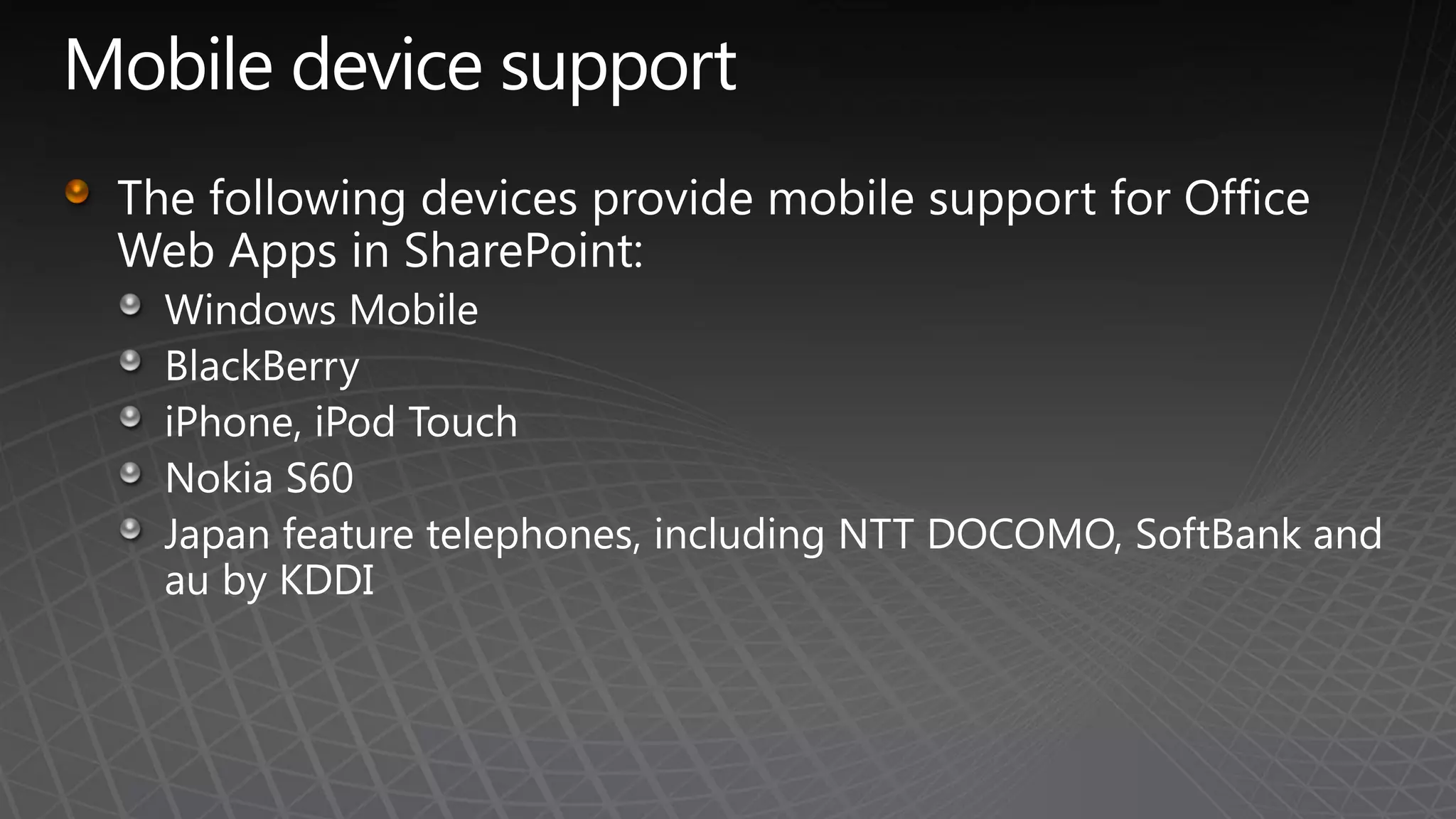 Mobile device support

- The following devices provide mobile support for Office Web Apps in SharePoint:
  - Windows Mobile
  - BlackBerry
  - iPhone, iPod Touch
  - Nokia S60
  - Japan feature telephones, including NTT DOCOMO, SoftBank and au by KDDI